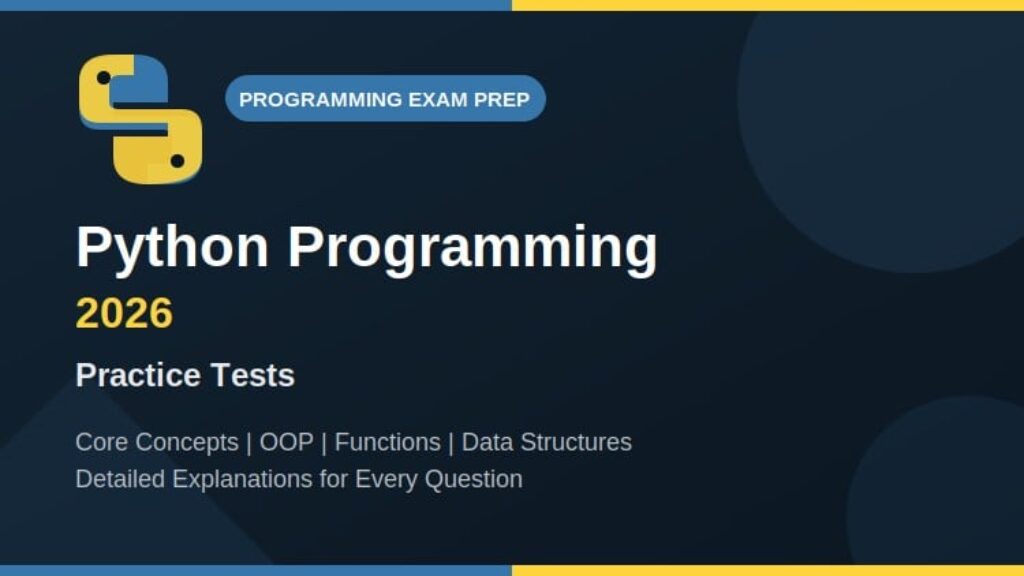 PROGRAMMING EXAM PREP

Python Programming

2026

Practice Tests

Core Concepts | OOP | Functions | Data Structures
Detailed Explanations for Every Question